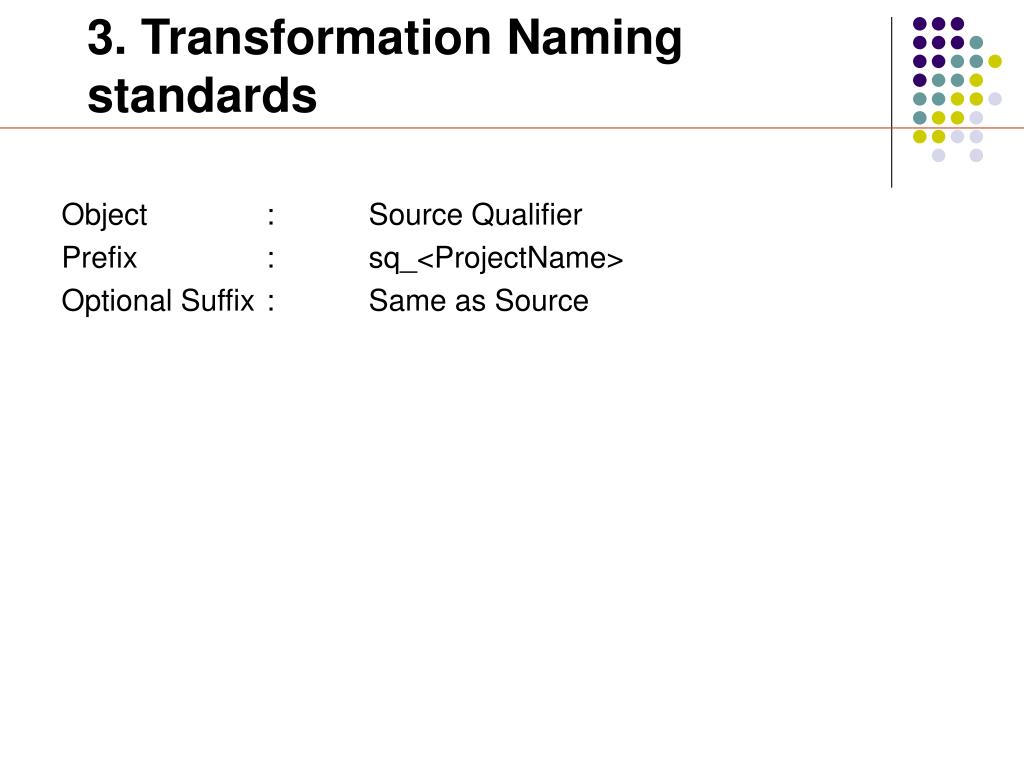 3. Transformation Naming standards

Object : Source Qualifier
Prefix : sq_<ProjectName>
Optional Suffix : Same as Source